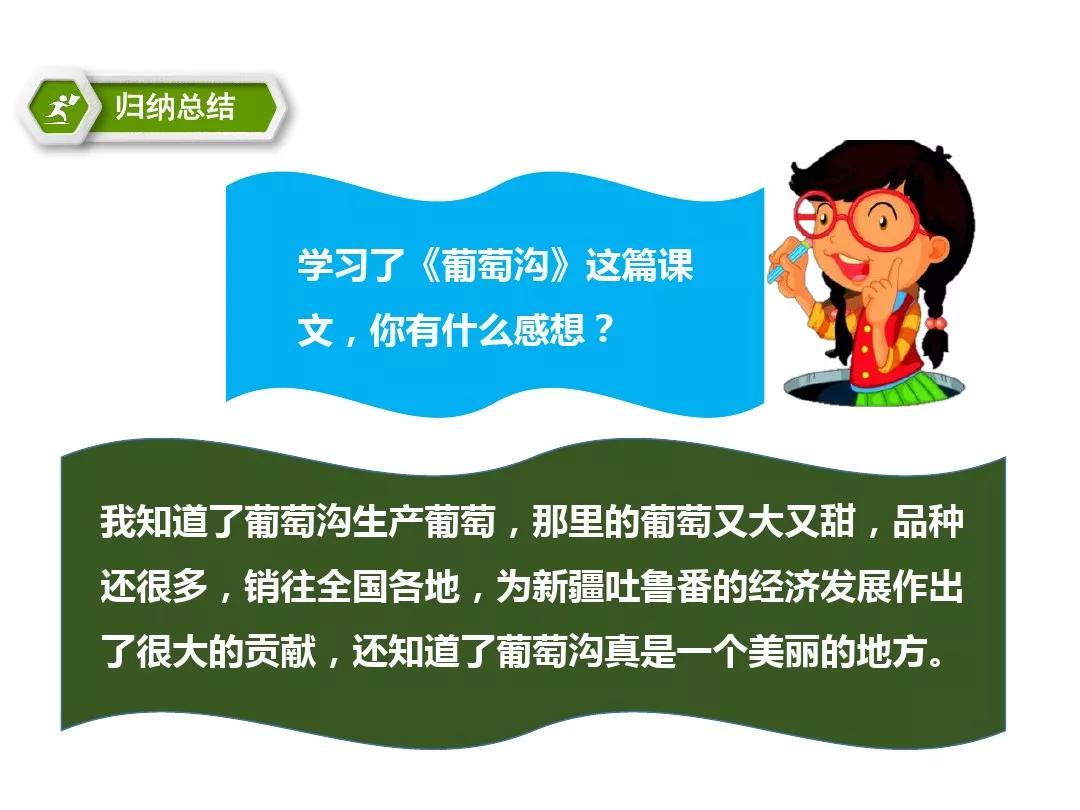 归纳总结

学习了《葡萄沟》这篇课文，你有什么感想？

我知道了葡萄沟生产葡萄，那里的葡萄又大又甜，品种还很多，销往全国各地，为新疆吐鲁番的经济发展作出了很大的贡献，还知道了葡萄沟真是一个美丽的地方。